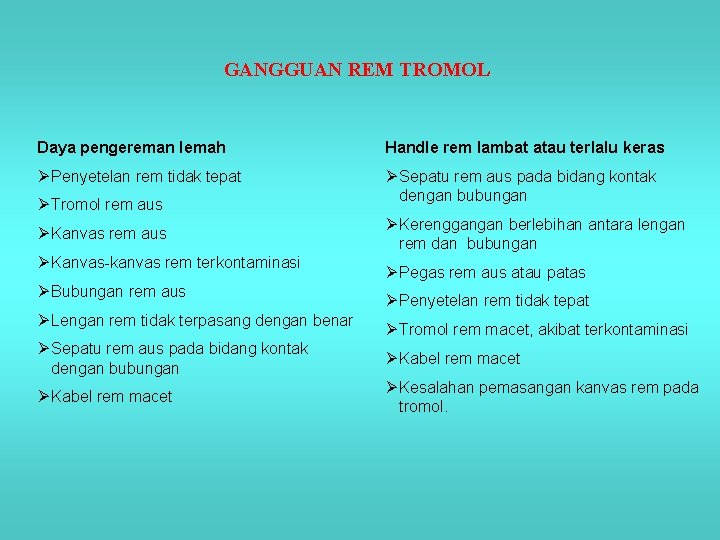 GANGGUAN REM TROMOL

Daya pengereman lemah

➢Penyetelan rem tidak tepat

➢Tromol rem aus

➢Kanvas rem aus

➢Kanvas-kanvas rem terkontaminasi

➢Bubungan rem aus

➢Lengan rem tidak terpasang dengan benar

➢Sepatu rem aus pada bidang kontak dengan bubungan

➢Kabel rem macet

Handle rem lambat atau terlalu keras

➢Sepatu rem aus pada bidang kontak dengan bubungan

➢Kerenggangan berlebihan antara lengan rem dan bubungan

➢Pegas rem aus atau patas

➢Penyetelan rem tidak tepat

➢Tromol rem macet, akibat terkontaminasi

➢Kabel rem macet

➢Kesalahan pemasangan kanvas rem pada tromol.